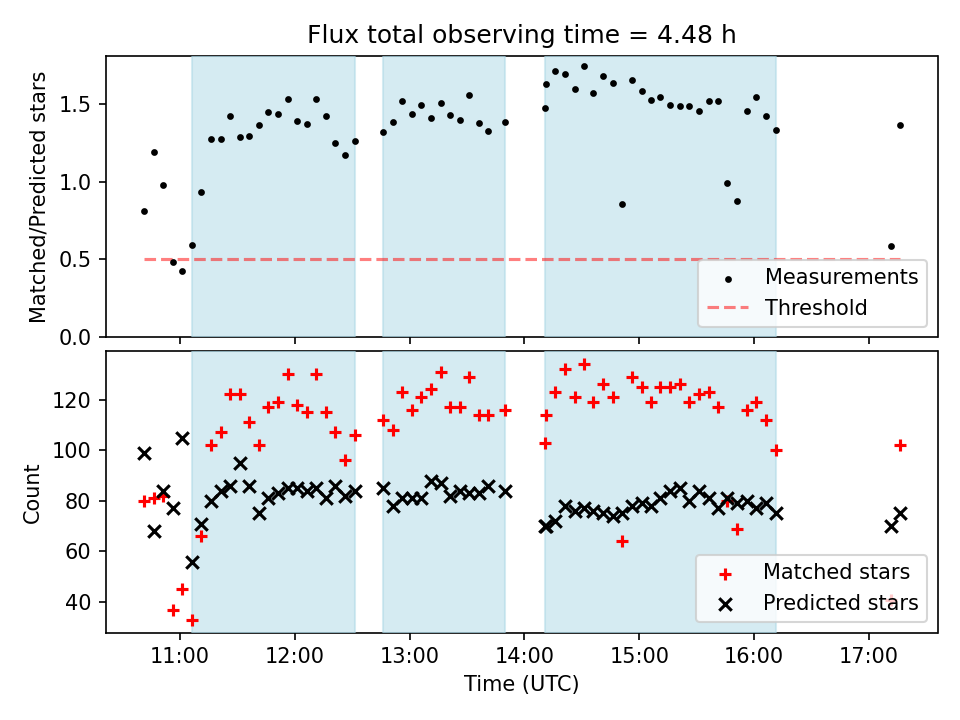 Flux total observing time = 4.48 h

Matched/Predicted stars

1.5
1.0
0.5
0.0

Measurements
Threshold

Count

120
100
80
60
40

Matched stars
Predicted stars

11:00 12:00 13:00 14:00 15:00 16:00 17:00

Time (UTC)